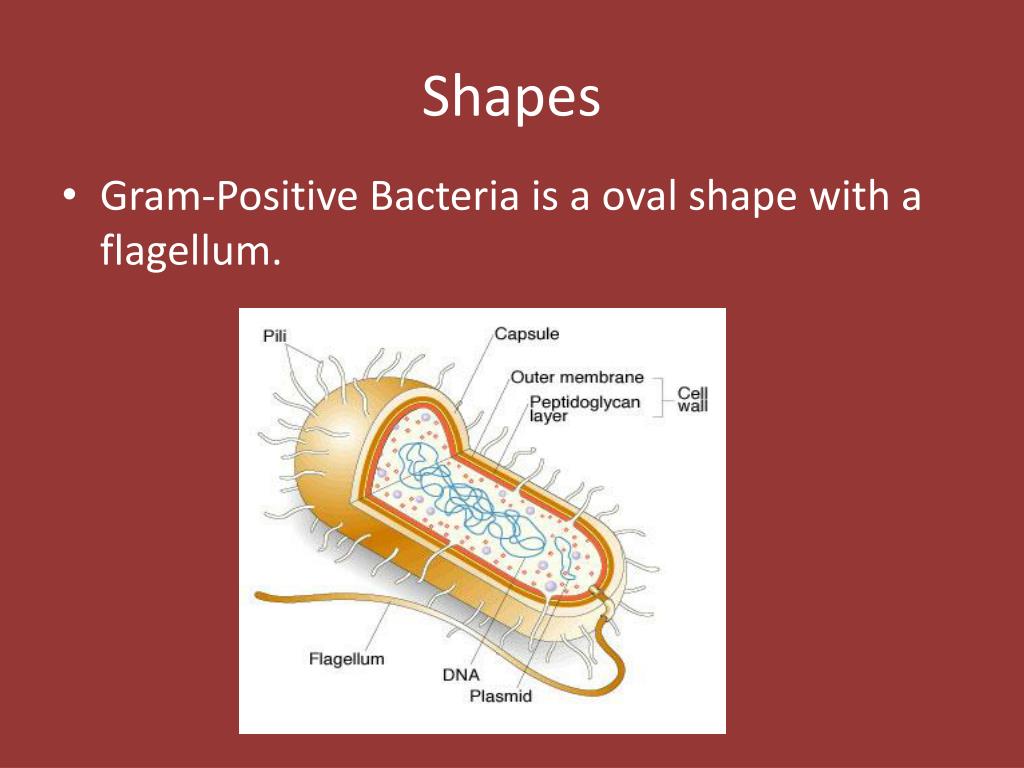 Shapes

• Gram-Positive Bacteria is a oval shape with a flagellum.

Pili
Capsule
Outer membrane
Peptidoglycan layer
Cell wall
Flagellum
DNA
Plasmid